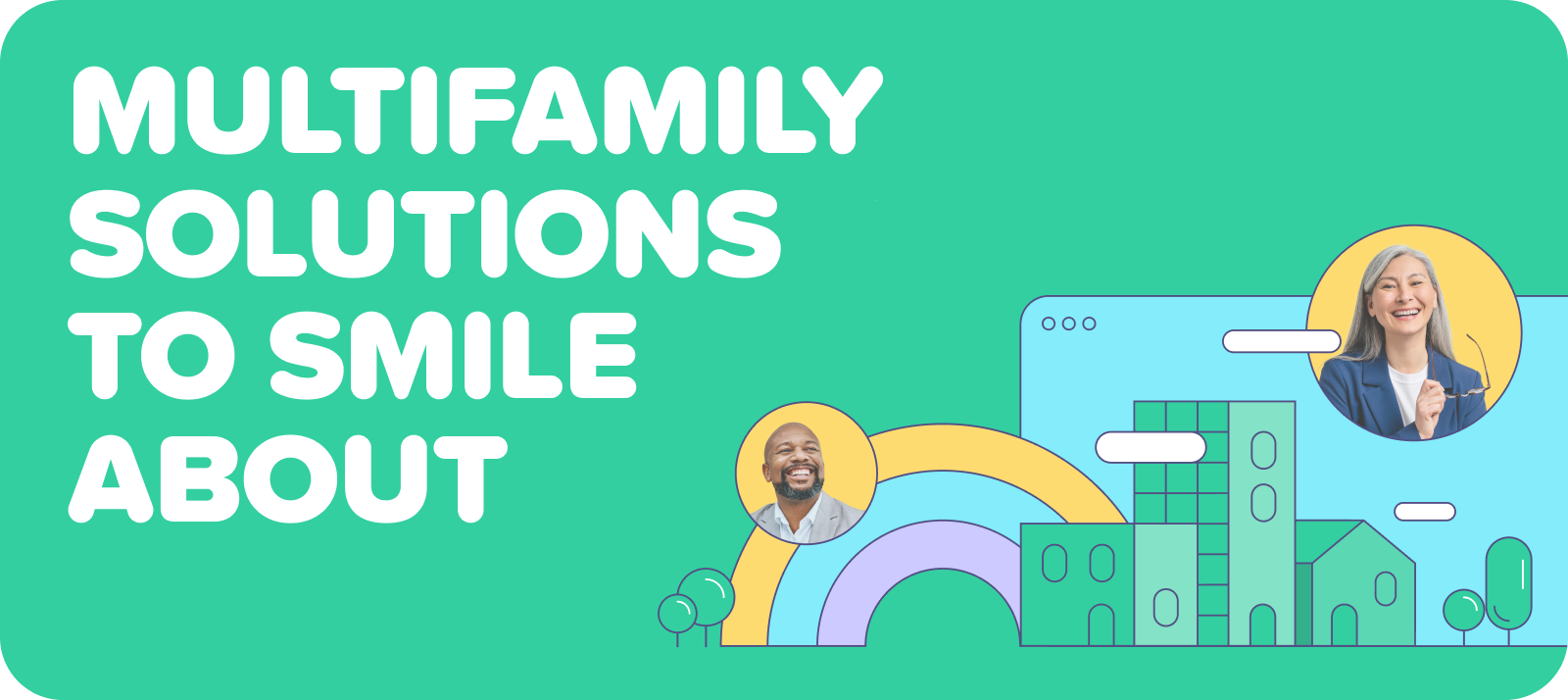 MULTIFAMILY SOLUTIONS TO SMILE ABOUT